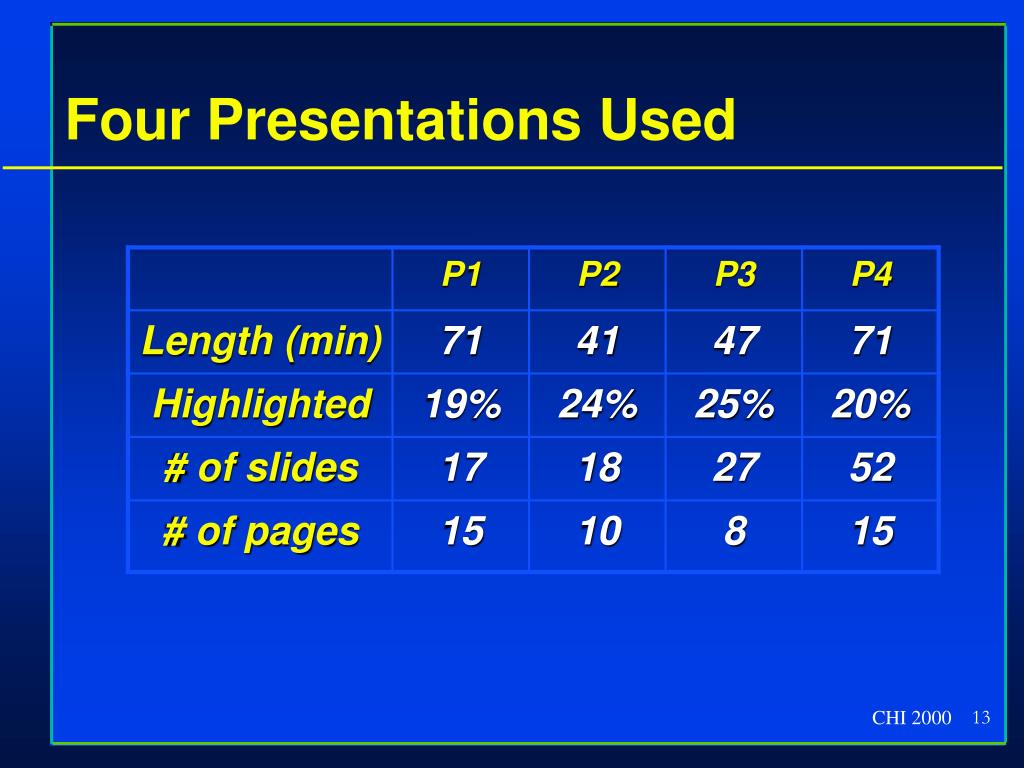 Four Presentations Used

| | P1 | P2 | P3 | P4 |
|---|---|---|---|---|
| Length (min) | 71 | 41 | 47 | 71 |
| Highlighted | 19% | 24% | 25% | 20% |
| # of slides | 17 | 18 | 27 | 52 |
| # of pages | 15 | 10 | 8 | 15 |

CHI 2000 13